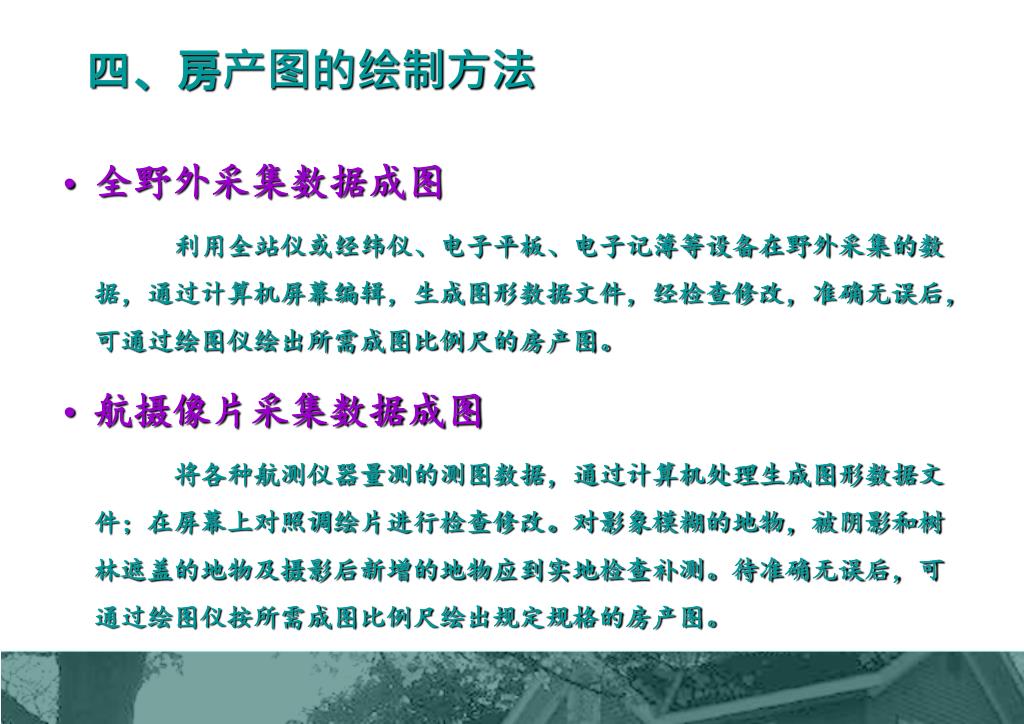 四、房产图的绘制方法

• 全野外采集数据成图

利用全站仪或经纬仪、电子平板、电子记簿等设备在野外采集的数据，通过计算机屏幕编辑，生成图形数据文件，经检查修改，准确无误后，可通过绘图仪绘出所需成图比例尺的房产图。

• 航摄像片采集数据成图

将各种航测仪器量测的测图数据，通过计算机处理生成图形数据文件；在屏幕上对照调绘片进行检查修改。对影象模糊的地物，被阴影和树林遮盖的地物及摄影后新增的地物应到实地检查补测。待准确无误后，可通过绘图仪按所需成图比例尺绘出规定规格的房产图。